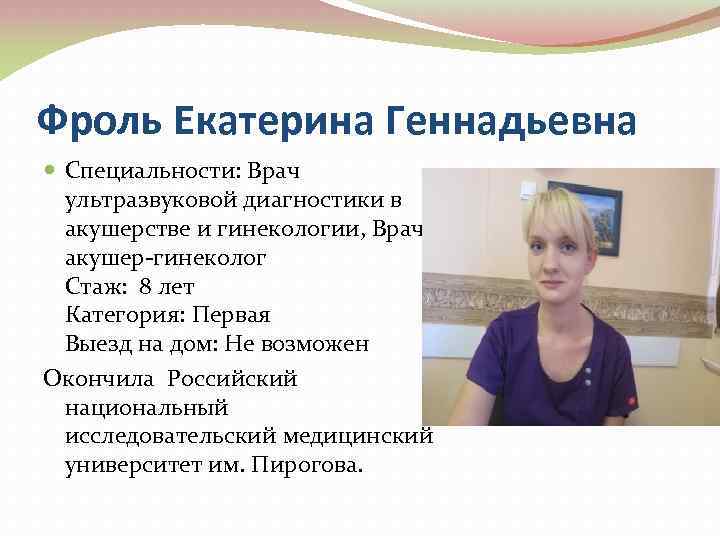 Фроль Екатерина Геннадьевна

Специальности: Врач ультразвуковой диагностики в акушерстве и гинекологии, Врач акушер-гинеколог
Стаж: 8 лет
Категория: Первая
Выезд на дом: Не возможен

Окончила Российский национальный исследовательский медицинский университет им. Пирогова.